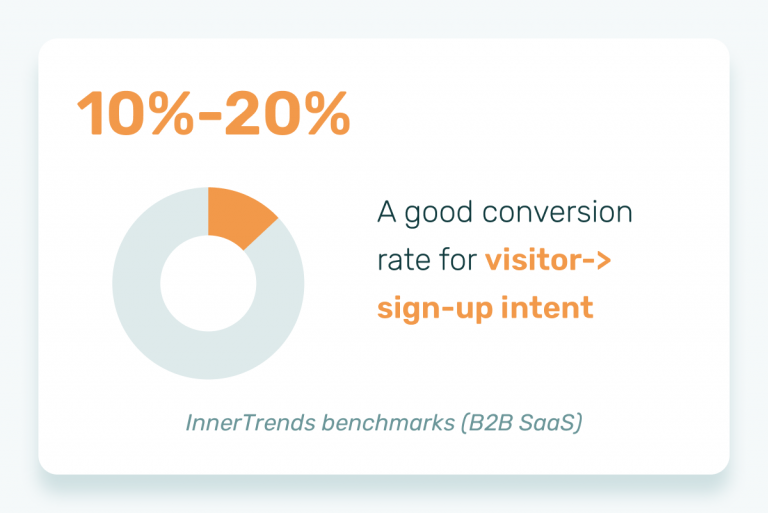 10%-20%

A good conversion rate for visitor-> sign-up intent

InnerTrends benchmarks (B2B SaaS)